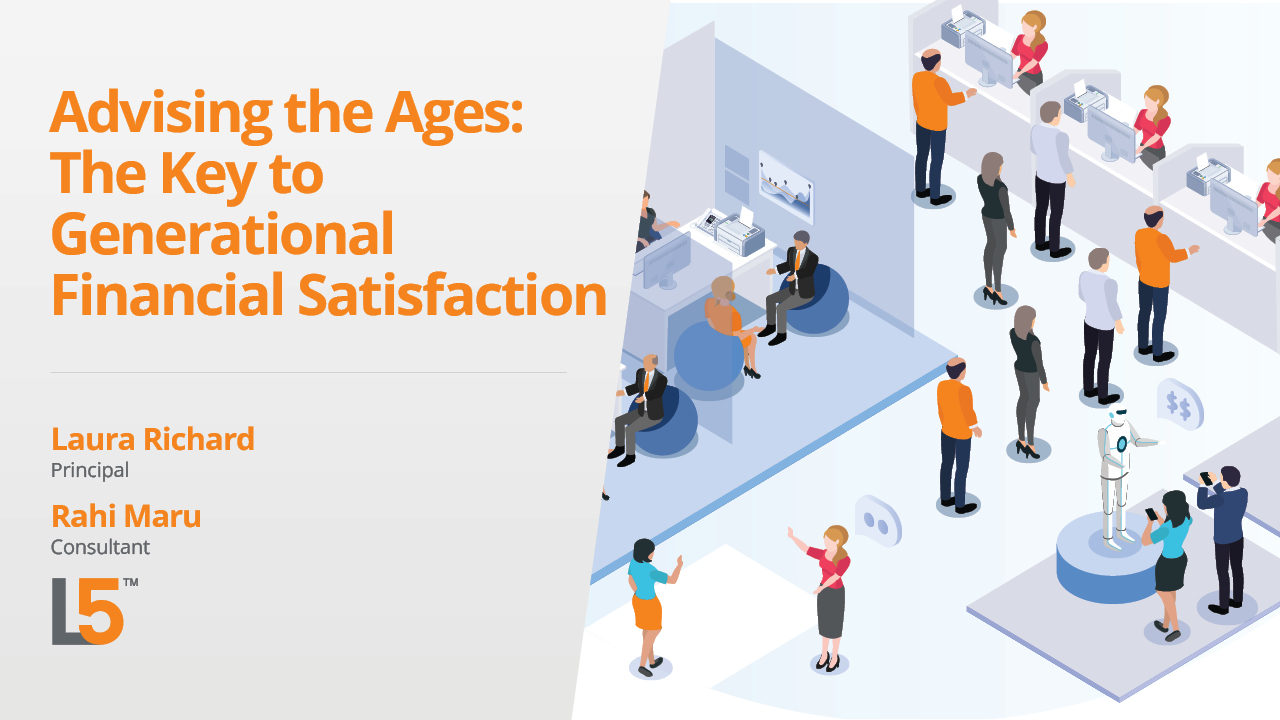 Advising the Ages: The Key to Generational Financial Satisfaction

Laura Richard
Principal

Rahi Maru
Consultant

L5™

$$